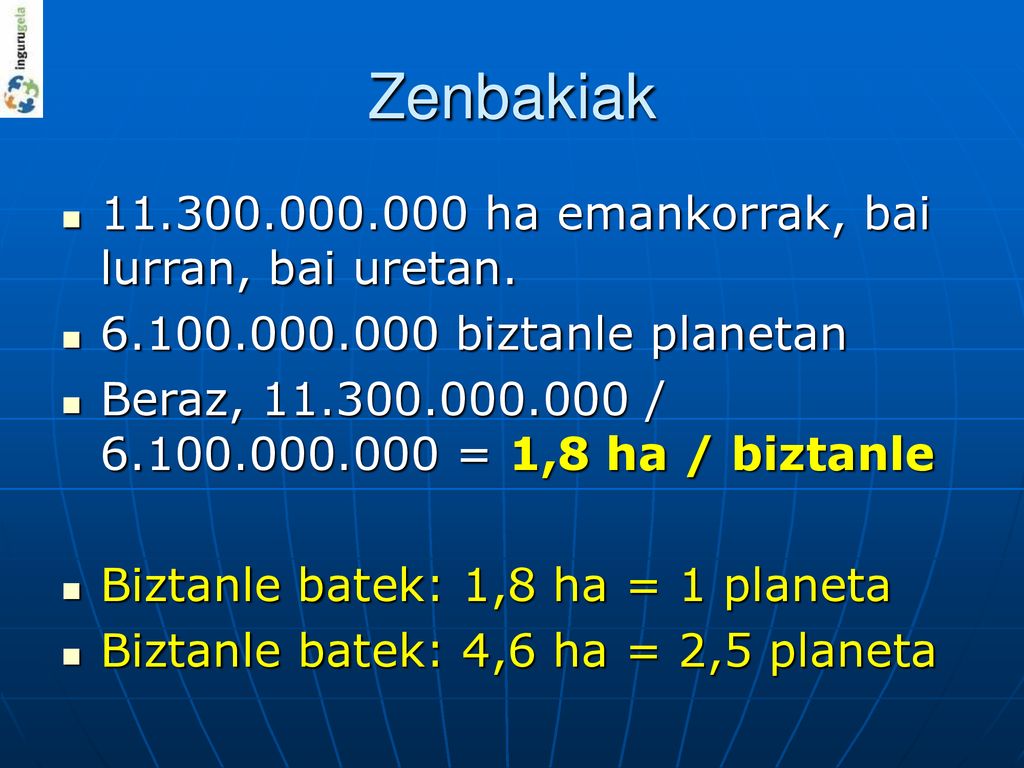 ingurugela

Zenbakiak

- 11.300.000.000 ha emankorrak, bai lurran, bai uretan.
- 6.100.000.000 biztanle planetan
- Beraz, 11.300.000.000 / 6.100.000.000 = 1,8 ha / biztanle

- Biztanle batek: 1,8 ha = 1 planeta
- Biztanle batek: 4,6 ha = 2,5 planeta